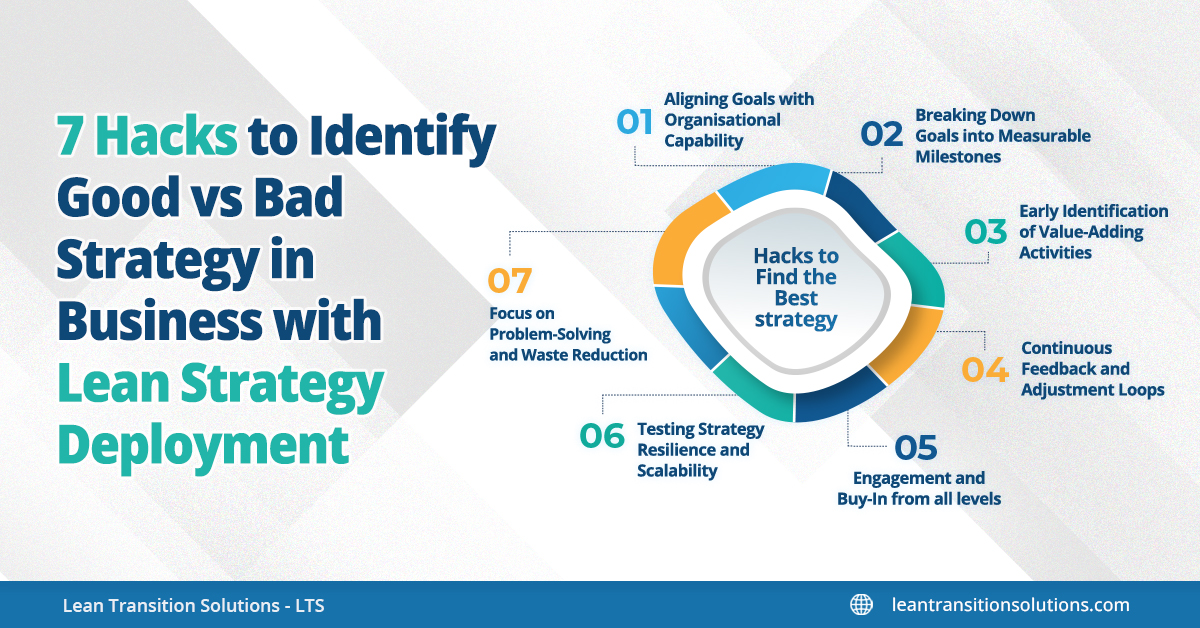 7 Hacks to Identify Good vs Bad Strategy in Business with Lean Strategy Deployment

Hacks to Find the Best strategy

01 Aligning Goals with Organisational Capability

02 Breaking Down Goals into Measurable Milestones

03 Early Identification of Value-Adding Activities

04 Continuous Feedback and Adjustment Loops

05 Engagement and Buy-In from all levels

06 Testing Strategy Resilience and Scalability

07 Focus on Problem-Solving and Waste Reduction

Lean Transition Solutions - LTS

leantransitionsolutions.com